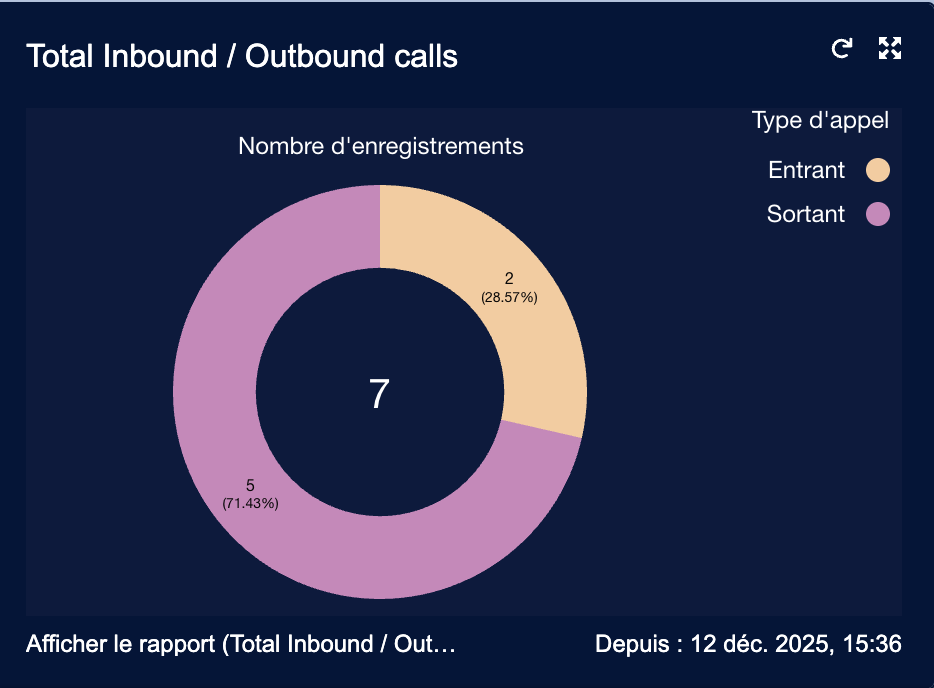 Total Inbound / Outbound calls

Nombre d'enregistrements

Type d'appel
Entrant
Sortant

2
(28.57%)

7

5
(71.43%)

Afficher le rapport (Total Inbound / Out…

Depuis : 12 déc. 2025, 15:36